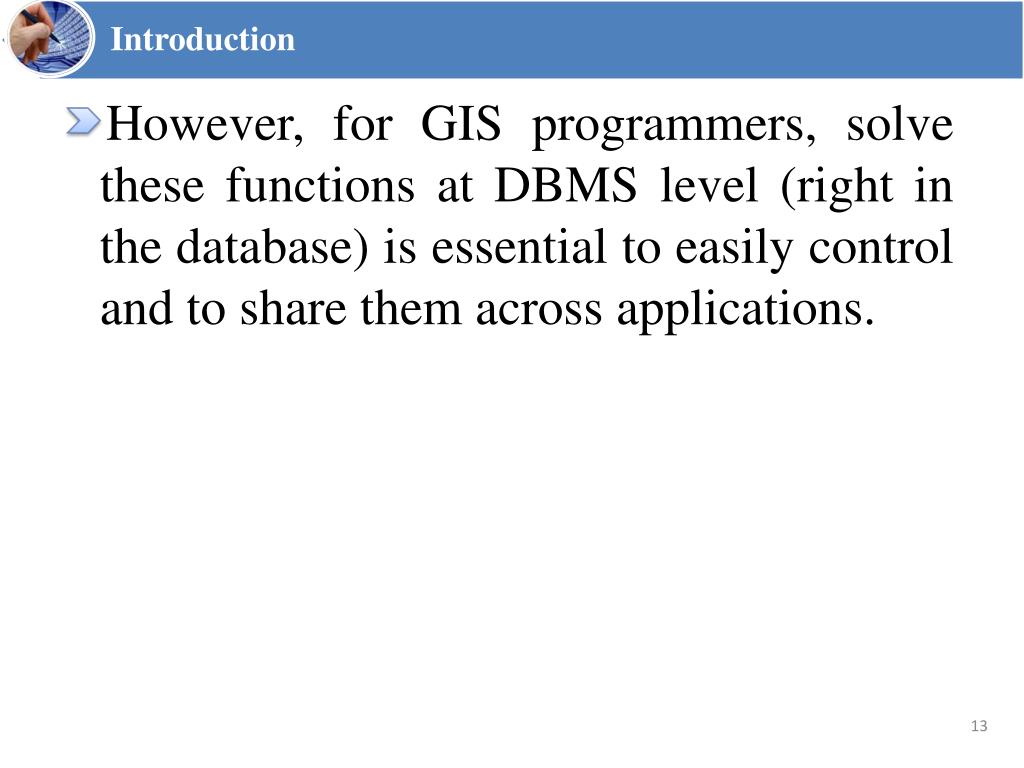 Introduction

However, for GIS programmers, solve these functions at DBMS level (right in the database) is essential to easily control and to share them across applications.

13